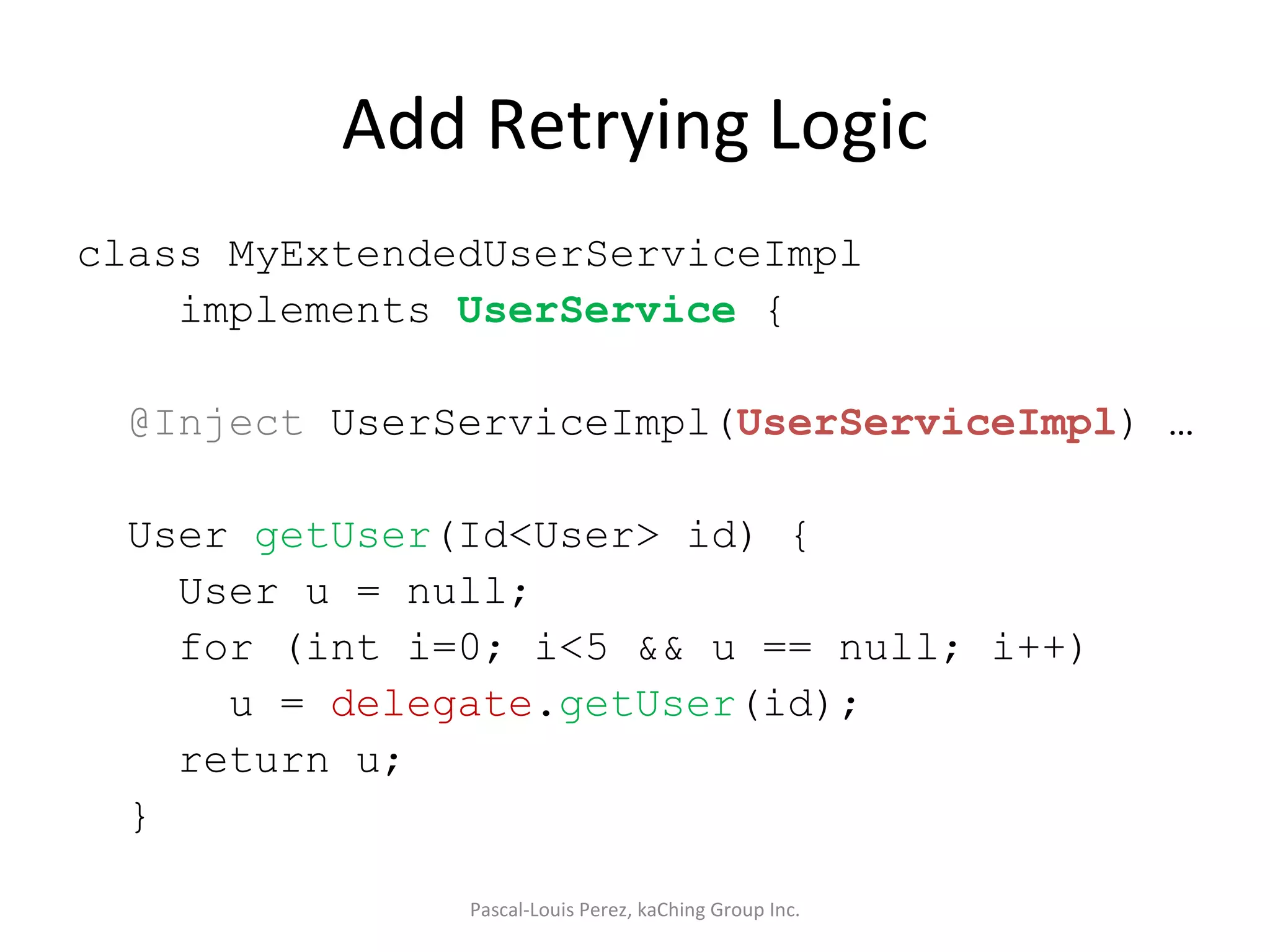 Add Retrying Logic

class MyExtendedUserServiceImpl
    implements UserService {

  @Inject UserServiceImpl(UserServiceImpl) …

  User getUser(Id<User> id) {
    User u = null;
    for (int i=0; i<5 && u == null; i++)
      u = delegate.getUser(id);
    return u;
  }

Pascal-Louis Perez, kaChing Group Inc.